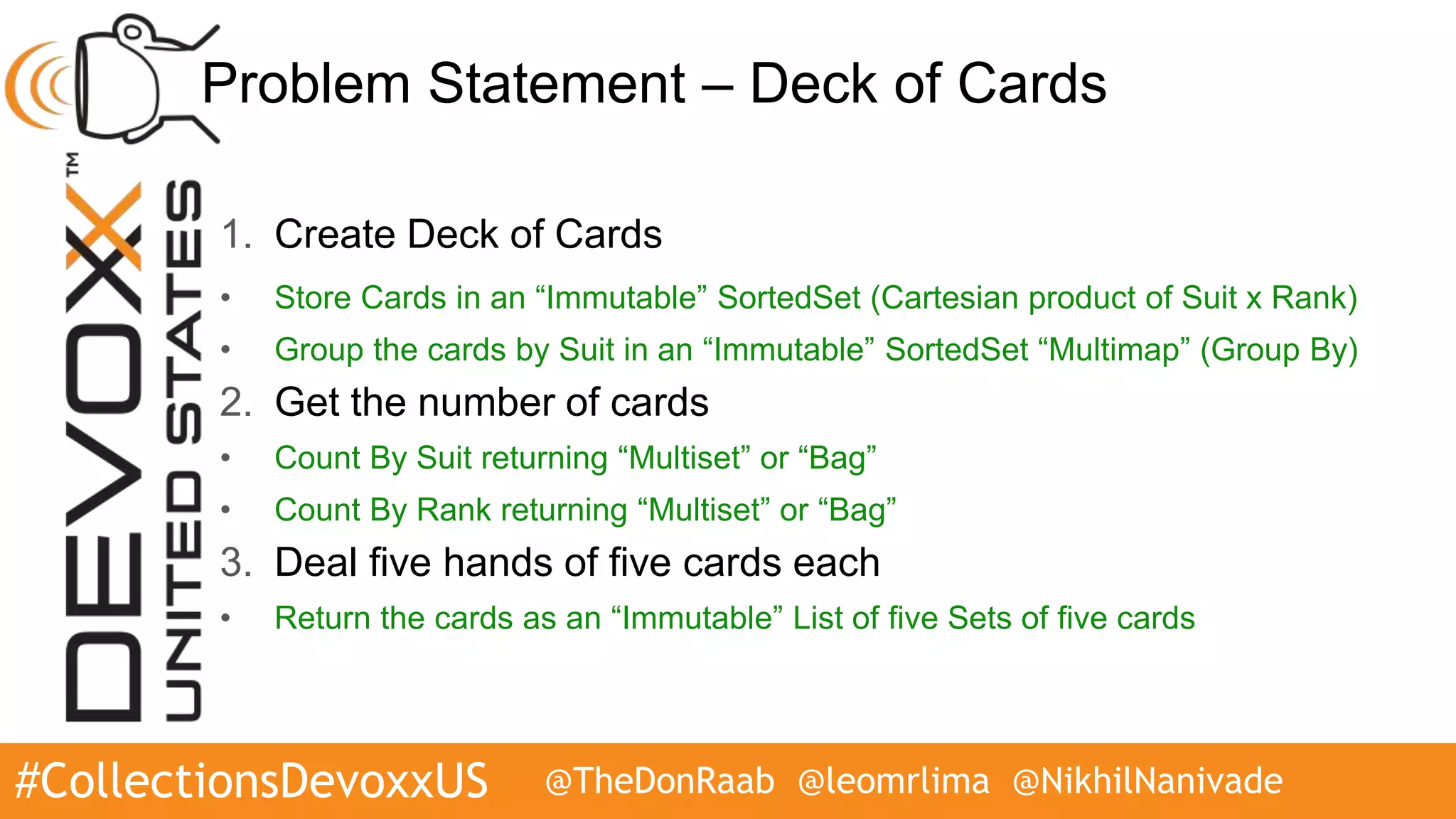 DEVOXX™ UNITED STATES

Problem Statement – Deck of Cards

1. Create Deck of Cards

• Store Cards in an “Immutable” SortedSet (Cartesian product of Suit x Rank)

• Group the cards by Suit in an “Immutable” SortedSet “Multimap” (Group By)

2. Get the number of cards

• Count By Suit returning “Multiset” or “Bag”

• Count By Rank returning “Multiset” or “Bag”

3. Deal five hands of five cards each

• Return the cards as an “Immutable” List of five Sets of five cards

#CollectionsDevoxxUS @TheDonRaab @leomrlima @NikhilNanivade